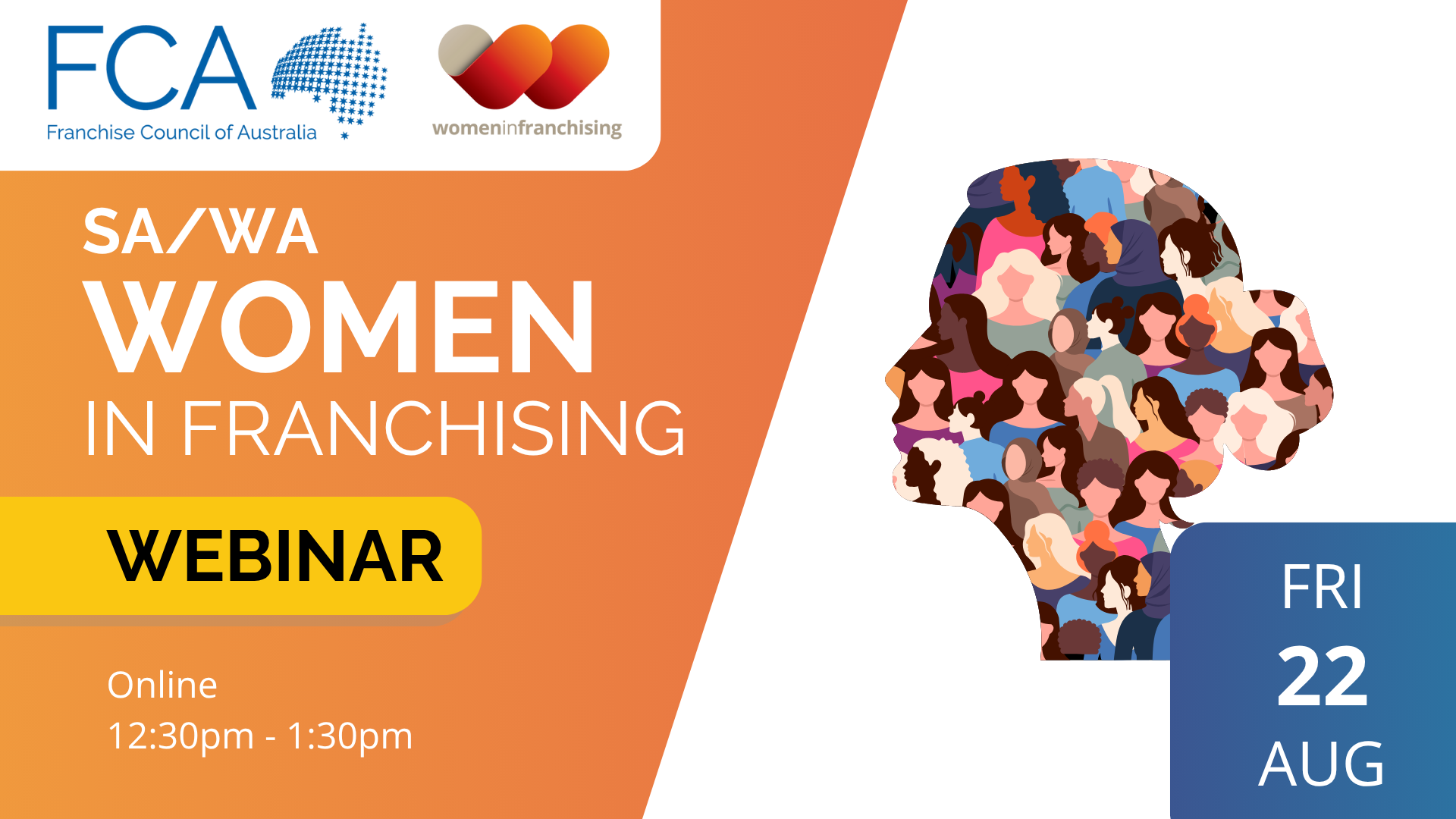 FCA
Franchise Council of Australia

womeninfranchising

SA/WA
WOMEN
IN FRANCHISING

WEBINAR

Online
12:30pm - 1:30pm

FRI
22
AUG